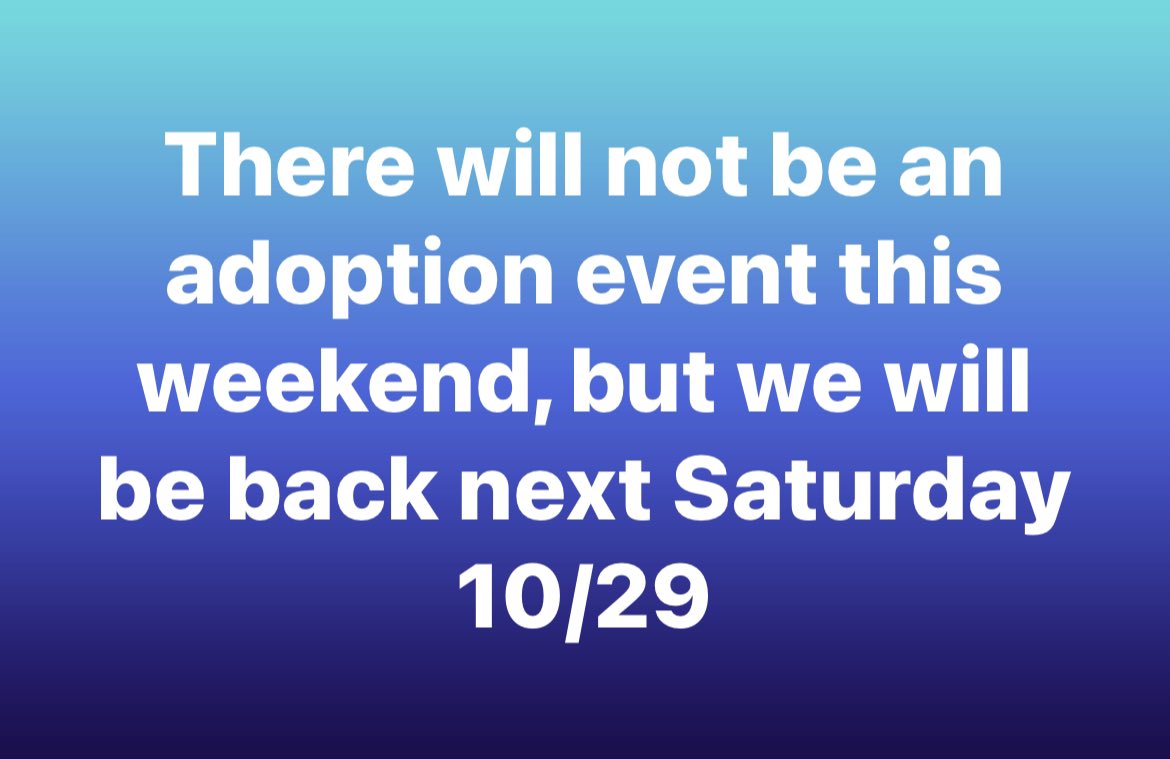 There will not be an adoption event this weekend, but we will be back next Saturday 10/29